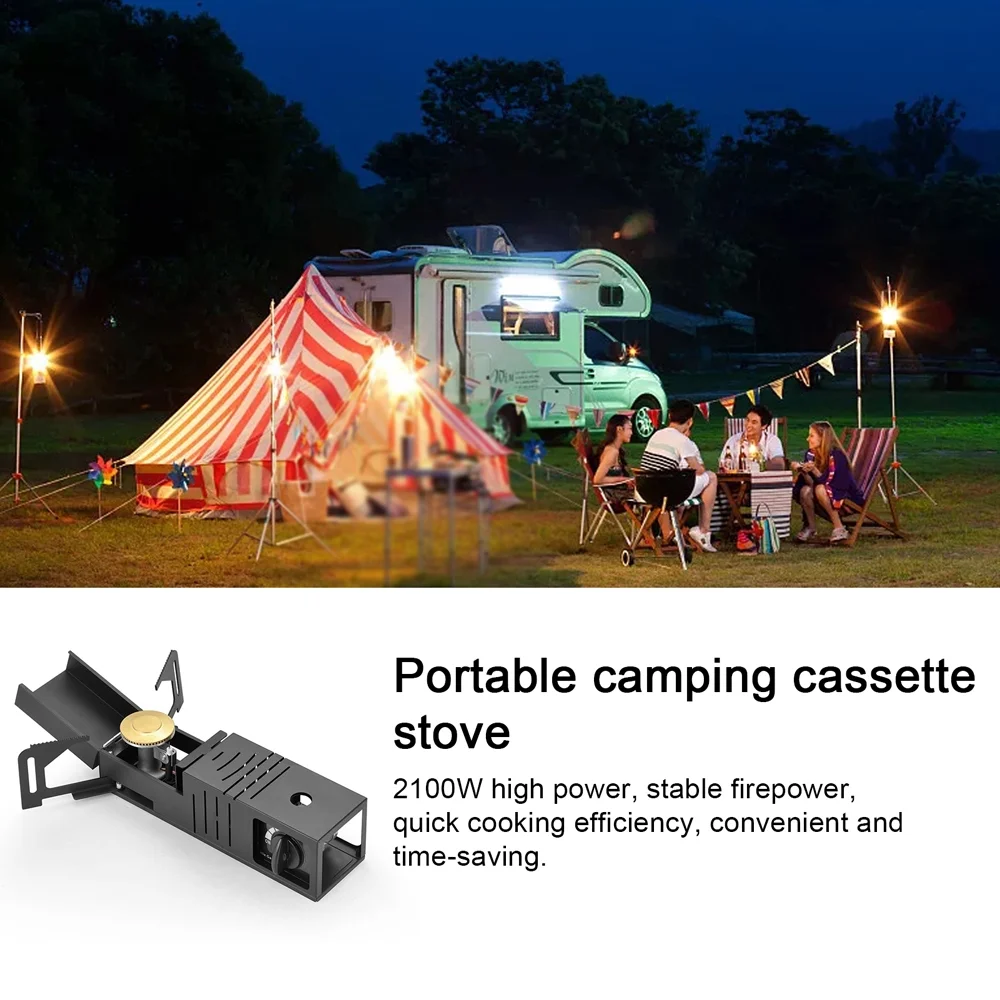 Portable camping cassette stove

2100W high power, stable firepower, quick cooking efficiency, convenient and time-saving.